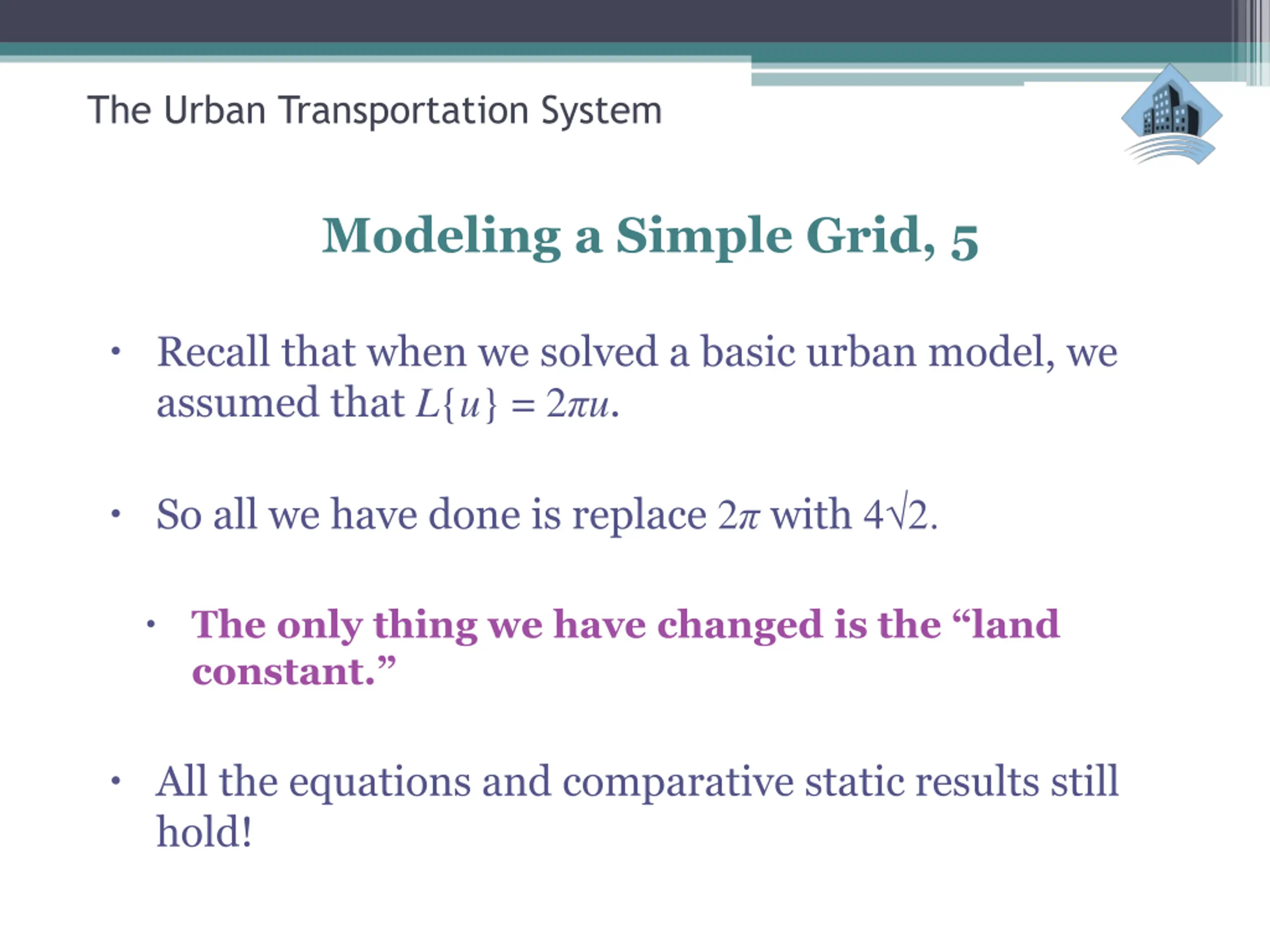 The Urban Transportation System

Modeling a Simple Grid, 5

• Recall that when we solved a basic urban model, we assumed that $L\{u\} = 2\pi u$.

• So all we have done is replace $2\pi$ with $4\sqrt{2}$.

• The only thing we have changed is the “land constant.”

• All the equations and comparative static results still hold!